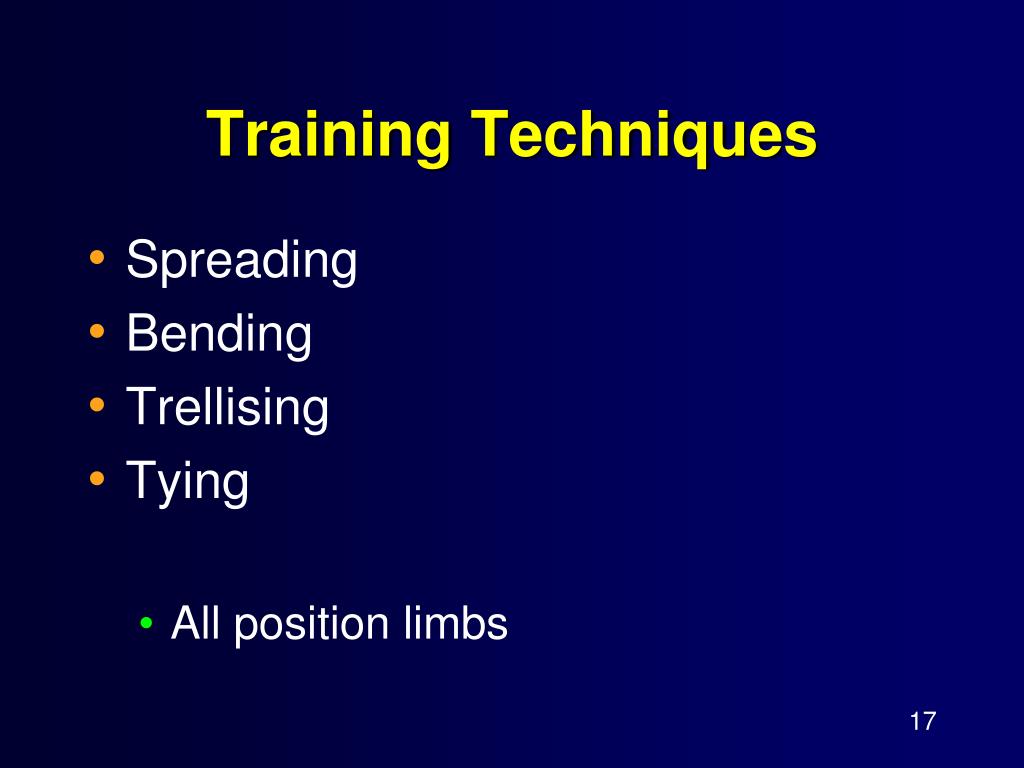 Training Techniques

• Spreading
• Bending
• Trellising
• Tying

• All position limbs

17